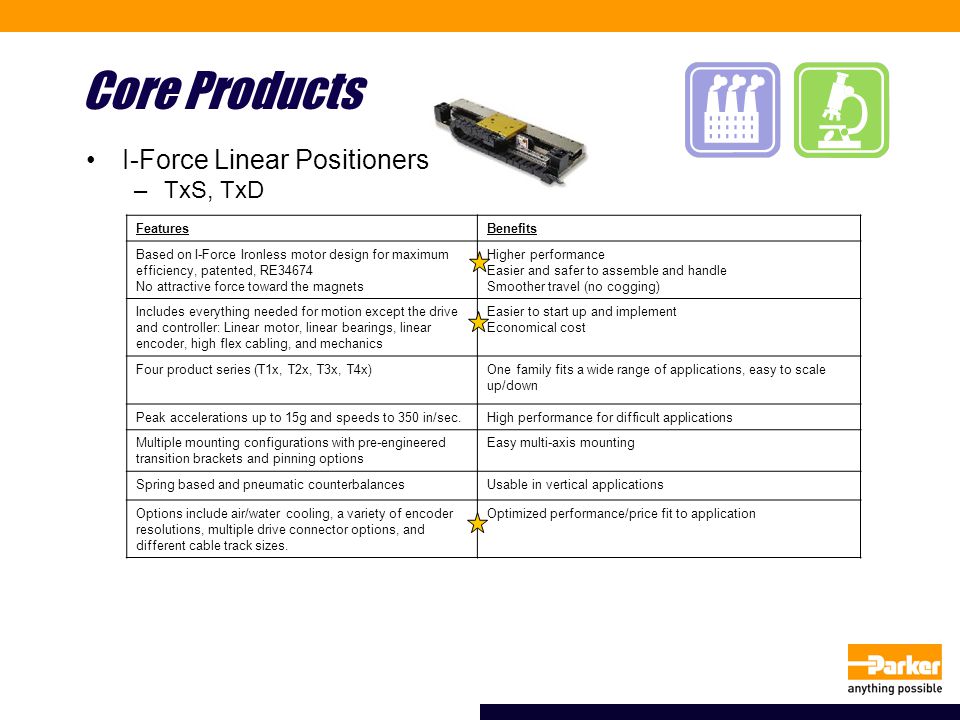 Core Products

• I-Force Linear Positioners
– TxS, TxD

| Features | Benefits |
|---|---|
| Based on I-Force Ironless motor design for maximum efficiency, patented, RE34674 No attractive force toward the magnets | Higher performance Easier and safer to assemble and handle Smoother travel (no cogging) |
| Includes everything needed for motion except the drive and controller: Linear motor, linear bearings, linear encoder, high flex cabling, and mechanics | Easier to start up and implement Economical cost |
| Four product series (T1x, T2x, T3x, T4x) | One family fits a wide range of applications, easy to scale up/down |
| Peak accelerations up to 15g and speeds to 350 in/sec. | High performance for difficult applications |
| Multiple mounting configurations with pre-engineered transition brackets and pinning options | Easy multi-axis mounting |
| Spring based and pneumatic counterbalances | Usable in vertical applications |
| Options include air/water cooling, a variety of encoder resolutions, multiple drive connector options, and different cable track sizes. | Optimized performance/price fit to application |

Parker
anything possible